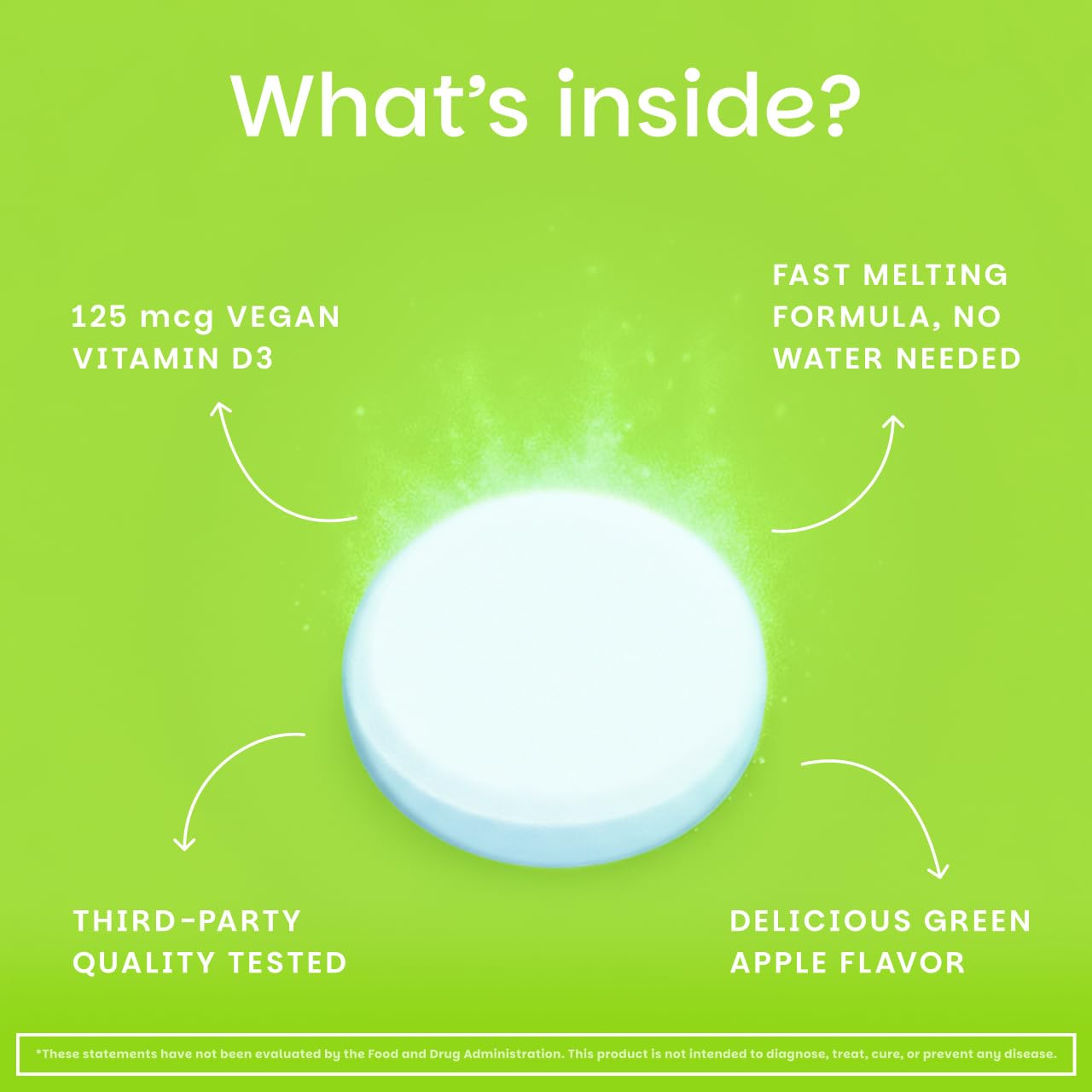 What's inside?

125 mcg VEGAN VITAMIN D3

FAST MELTING FORMULA, NO WATER NEEDED

THIRD-PARTY QUALITY TESTED

DELICIOUS GREEN APPLE FLAVOR

*These statements have not been evaluated by the Food and Drug Administration. This product is not intended to diagnose, treat, cure, or prevent any disease.